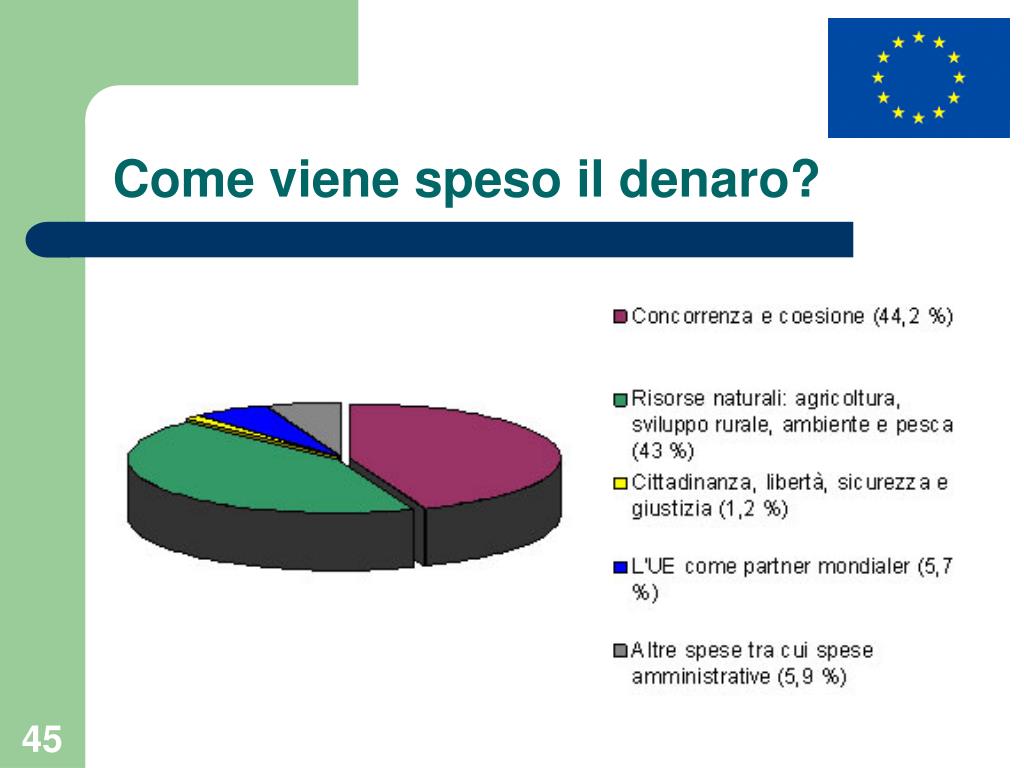 Come viene speso il denaro?

Concorrenza e coesione (44,2 %)

Risorse naturali: agricoltura, sviluppo rurale, ambiente e pesca (43 %)

Cittadinanza, libertà, sicurezza e giustizia (1,2 %)

L'UE come partner mondialer (5,7 %)

Altre spese tra cui spese amministrative (5,9 %)

45